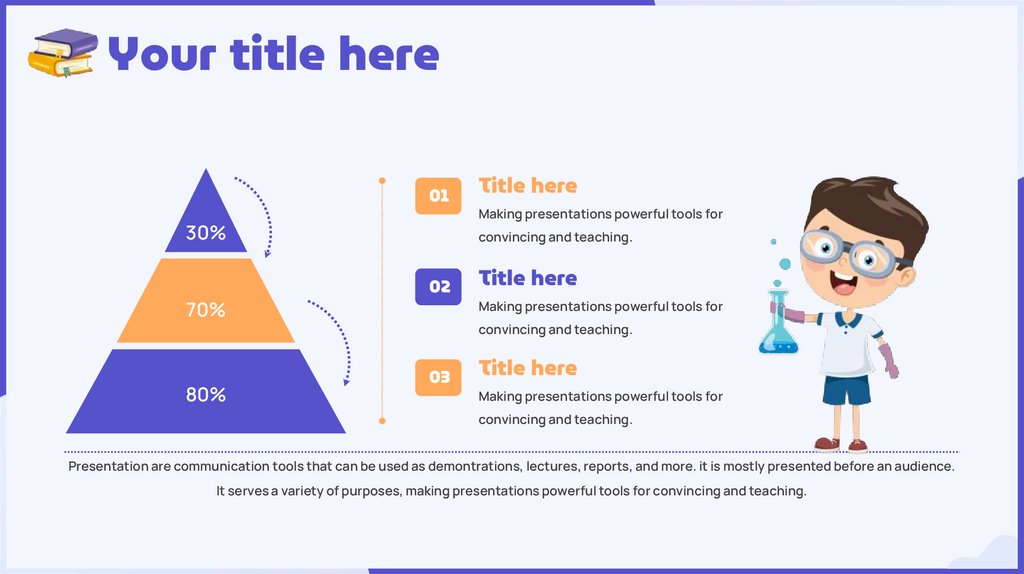 Your title here

30%

70%

80%

01 Title here
Making presentations powerful tools for convincing and teaching.

02 Title here
Making presentations powerful tools for convincing and teaching.

03 Title here
Making presentations powerful tools for convincing and teaching.

Presentation are communication tools that can be used as demontrations, lectures, reports, and more. it is mostly presented before an audience. It serves a variety of purposes, making presentations powerful tools for convincing and teaching.